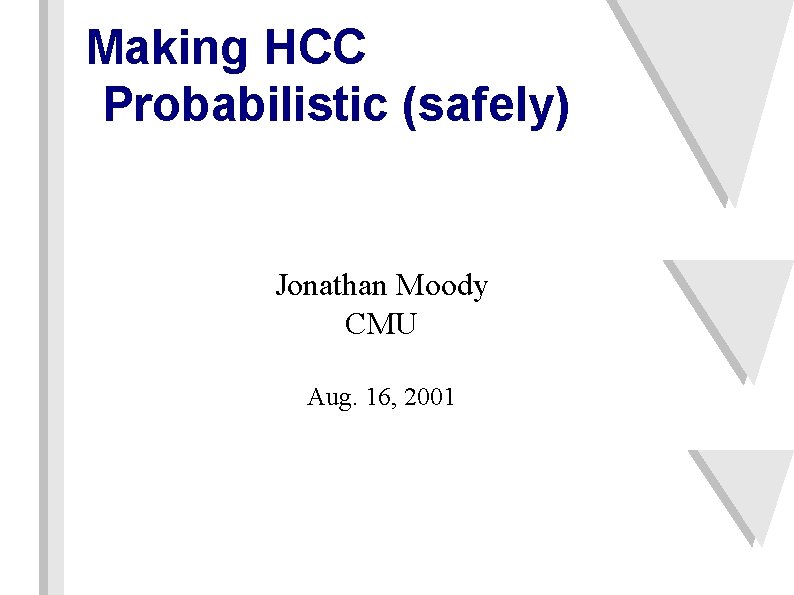 Making HCC
Probabilistic (safely)

Jonathan Moody
CMU

Aug. 16, 2001